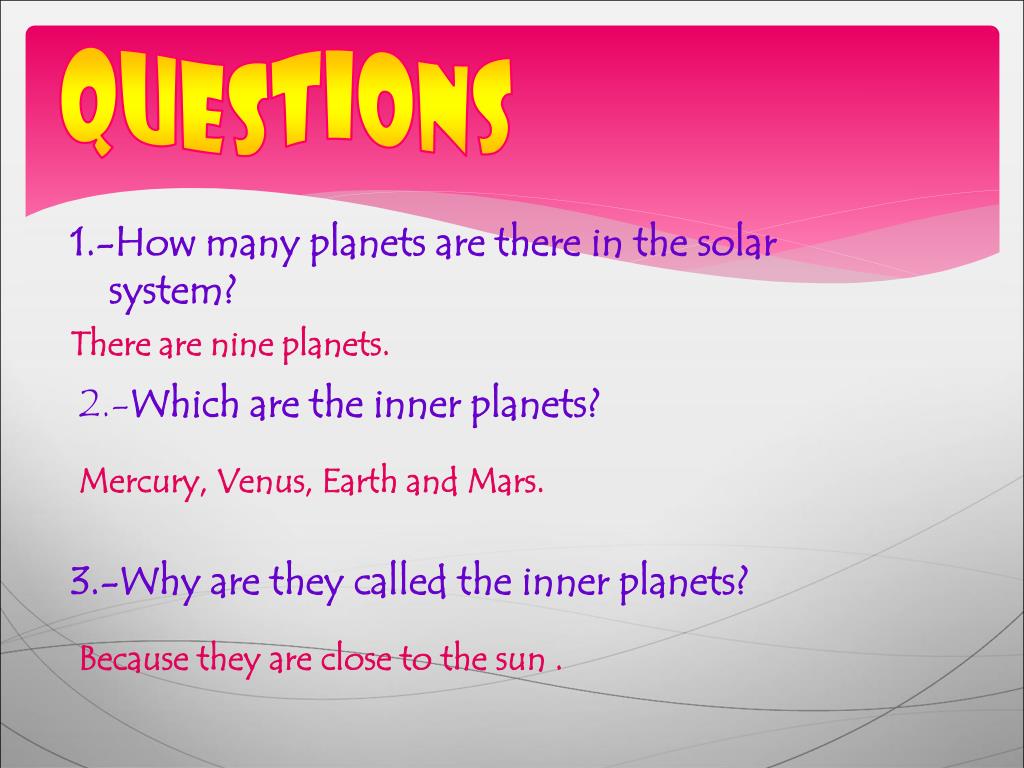 QUESTIONS

1.-How many planets are there in the solar system?

There are nine planets.

2.-Which are the inner planets?

Mercury, Venus, Earth and Mars.

3.-Why are they called the inner planets?

Because they are close to the sun .